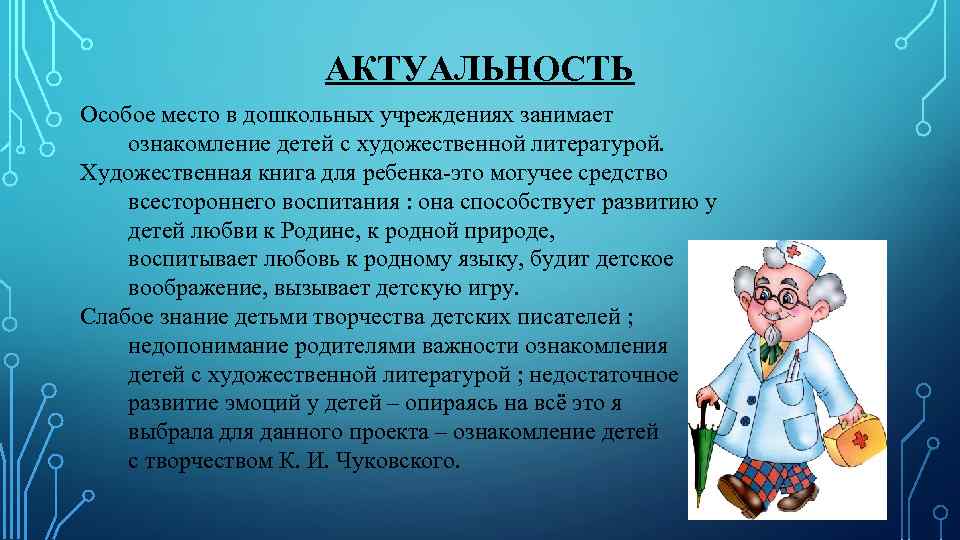 АКТУАЛЬНОСТЬ

Особое место в дошкольных учреждениях занимает ознакомление детей с художественной литературой.

Художественная книга для ребенка-это могучее средство всестороннего воспитания : она способствует развитию у детей любви к Родине, к родной природе, воспитывает любовь к родному языку, будит детское воображение, вызывает детскую игру.

Слабое знание детьми творчества детских писателей ; недопонимание родителями важности ознакомления детей с художественной литературой ; недостаточное развитие эмоций у детей – опираясь на всё это я выбрала для данного проекта – ознакомление детей с творчеством К. И. Чуковского.